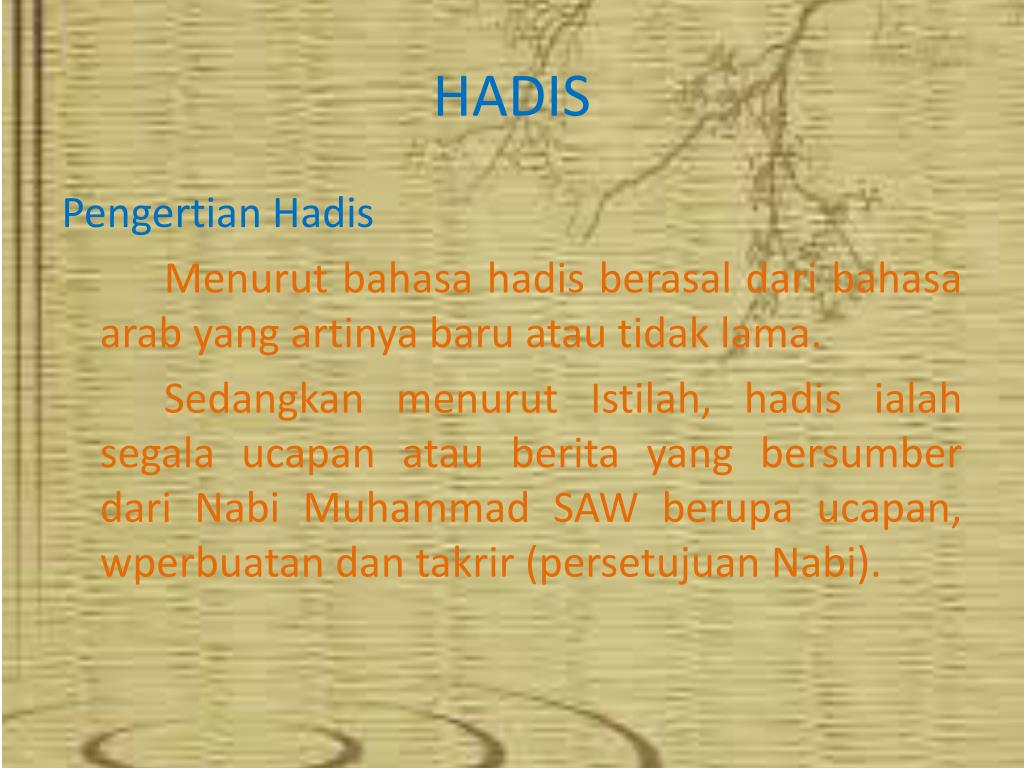 HADIS

Pengertian Hadis

Menurut bahasa hadis berasal dari bahasa arab yang artinya baru atau tidak lama.

Sedangkan menurut Istilah, hadis ialah segala ucapan atau berita yang bersumber dari Nabi Muhammad SAW berupa ucapan, wperbuatan dan takrir (persetujuan Nabi).